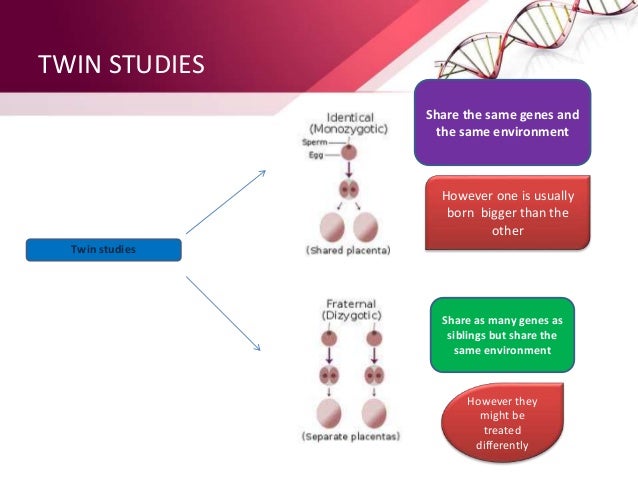 TWIN STUDIES

Twin studies

Identical (Monozygotic)
Sperm
Egg
(Shared placenta)

Share the same genes and the same environment

However one is usually born bigger than the other

Fraternal (Dizygotic)
(Separate placentas)

Share as many genes as siblings but share the same environment

However they might be treated differently